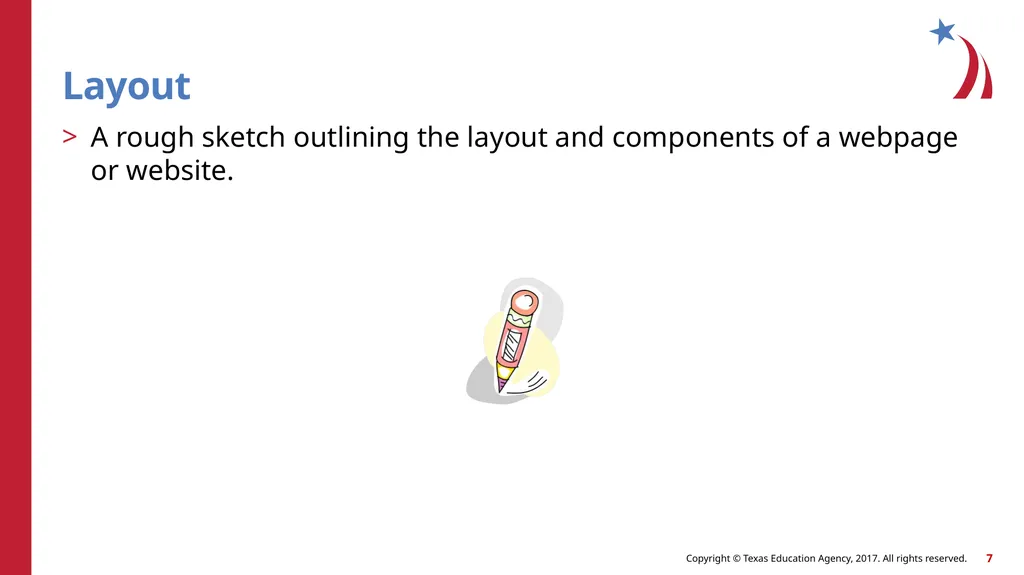 Layout

> A rough sketch outlining the layout and components of a webpage or website.

Copyright © Texas Education Agency, 2017. All rights reserved. 7